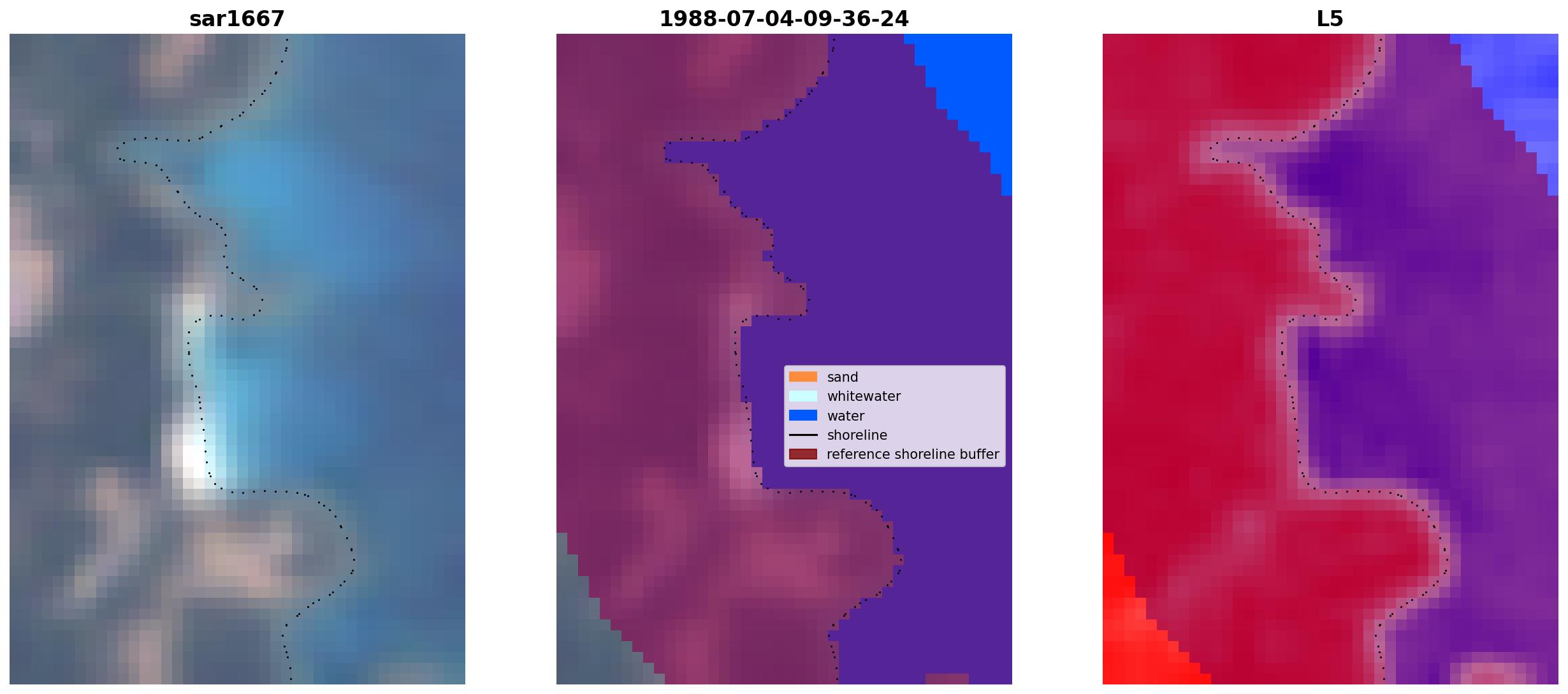 sar1667

1988-07-04-09-36-24

sand
whitewater
water
shoreline
reference shoreline buffer

L5